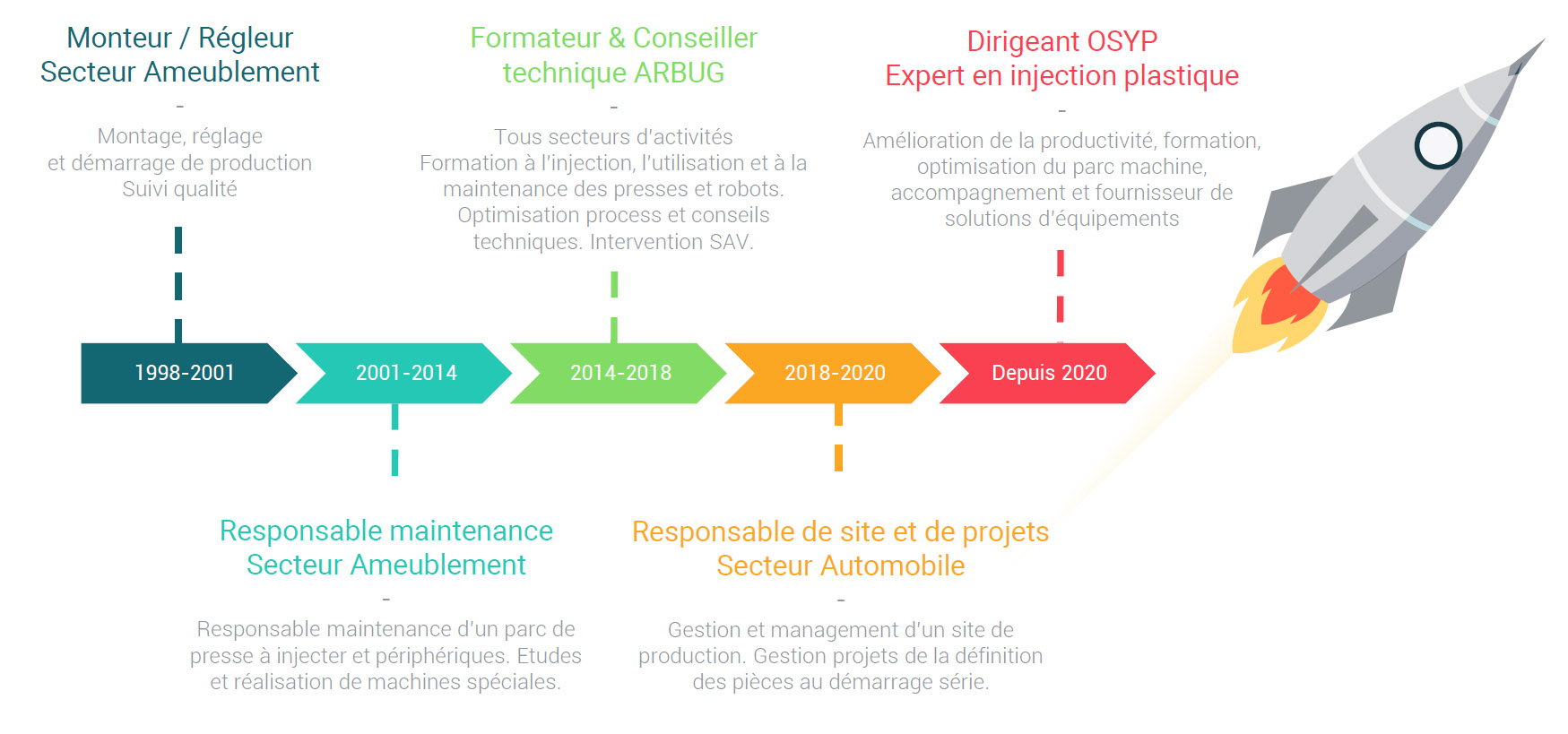 Monteur / Régleur
Secteur Ameublement

-

Montage, réglage
et démarrage de production
Suivi qualité

Formateur & Conseiller
technique ARBUG

-

Tous secteurs d'activités
Formation à l'injection, l'utilisation et à la maintenance des presses et robots.
Optimisation process et conseils techniques. Intervention SAV.

Dirigeant OSYP
Expert en injection plastique

-

Amélioration de la productivité, formation, optimisation du parc machine, accompagnement et fournisseur de solutions d'équipements

1998-2001

2001-2014

2014-2018

2018-2020

Depuis 2020

Responsable maintenance
Secteur Ameublement

-

Responsable maintenance d'un parc de presse à injecter et périphériques. Etudes et réalisation de machines spéciales.

Responsable de site et de projets
Secteur Automobile

-

Gestion et management d'un site de production. Gestion projets de la définition des pièces au démarrage série.